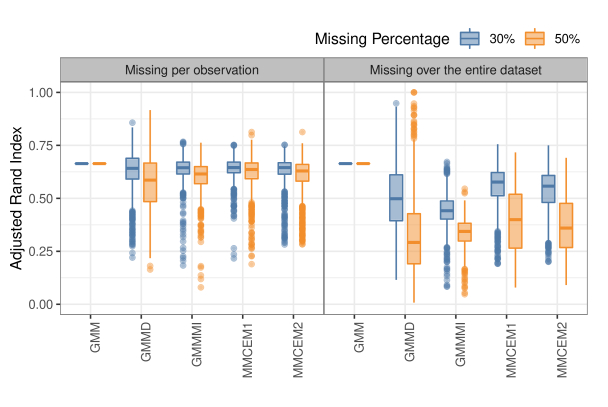 Missing Percentage 30% 50%

Missing per observation

Missing over the entire dataset

Adjusted Rand Index

1.00
0.75
0.50
0.25
0.00

GMM
GMMD
GMMMI
MMCEM1
MMCEM2

GMM
GMMD
GMMMI
MMCEM1
MMCEM2